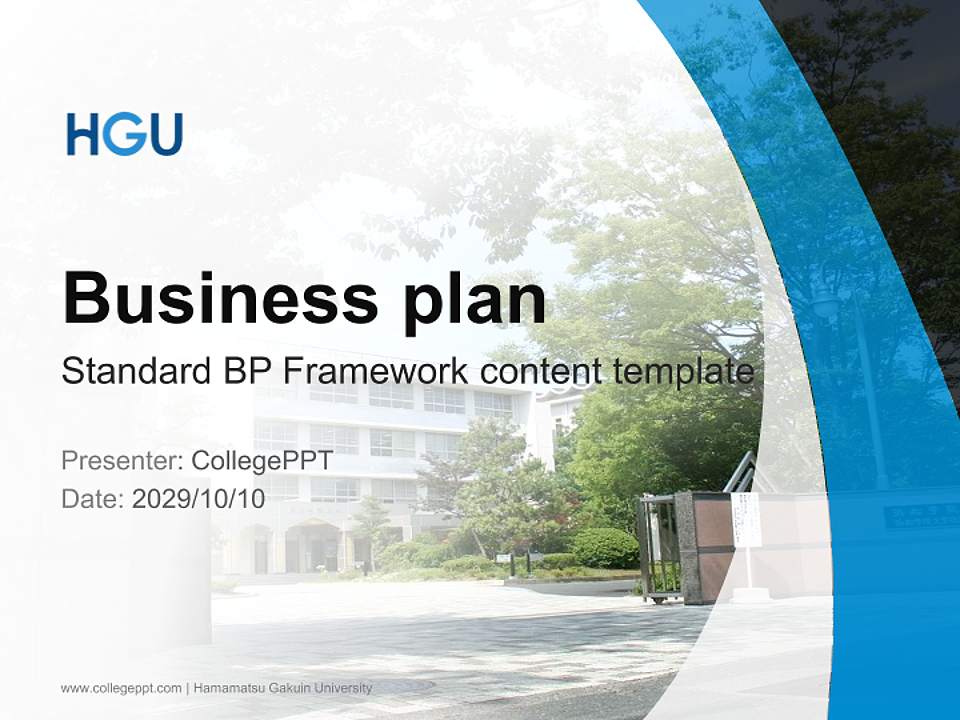 HGU

Business plan

Standard BP Framework content template

Presenter: CollegePPT
Date: 2029/10/10

www.collegeppt.com | Hamamatsu Gakuin University